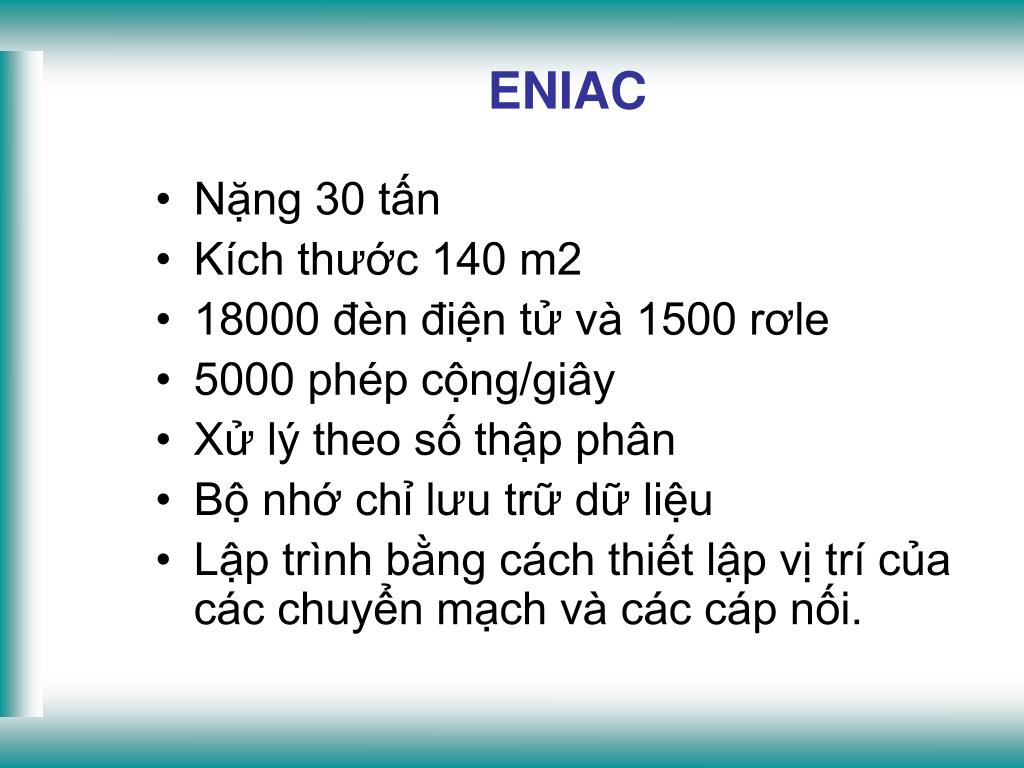 ENIAC

• Nặng 30 tấn
• Kích thước 140 m2
• 18000 đèn điện tử và 1500 rơle
• 5000 phép cộng/giây
• Xử lý theo số thập phân
• Bộ nhớ chỉ lưu trữ dữ liệu
• Lập trình bằng cách thiết lập vị trí của các chuyển mạch và các cáp nối.